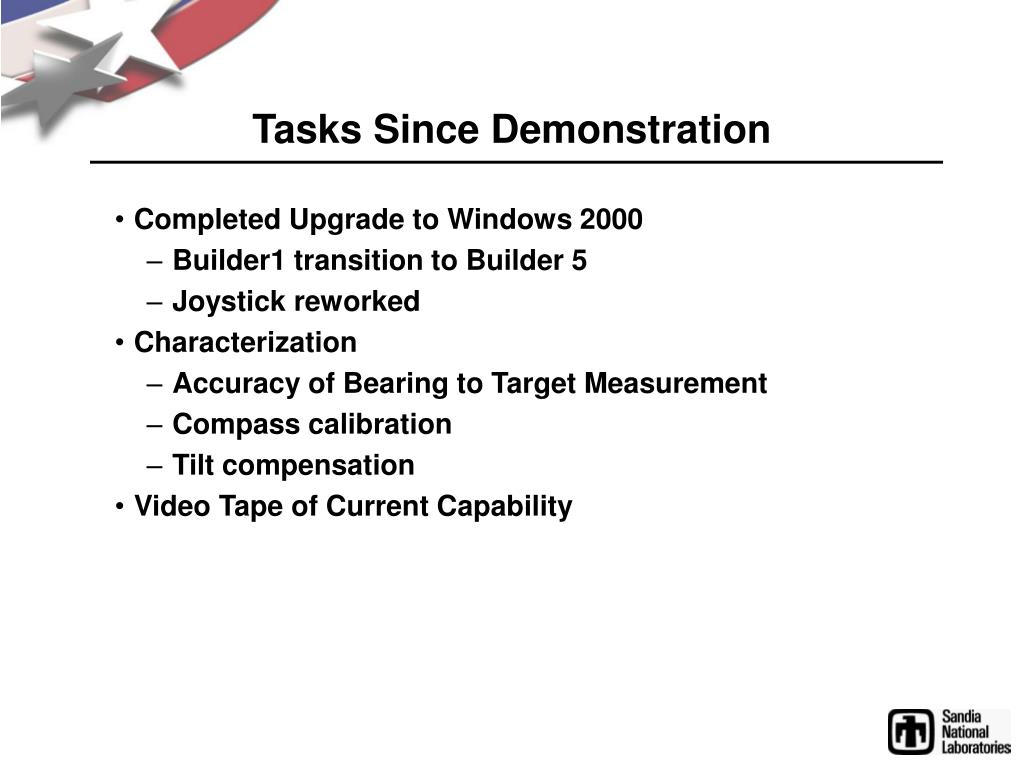 Tasks Since Demonstration

• Completed Upgrade to Windows 2000
– Builder1 transition to Builder 5
– Joystick reworked
• Characterization
– Accuracy of Bearing to Target Measurement
– Compass calibration
– Tilt compensation
• Video Tape of Current Capability

Sandia National Laboratories